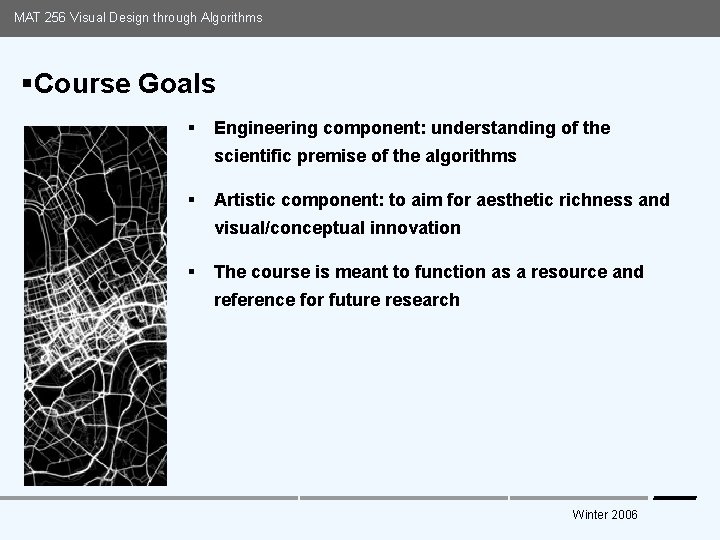 MAT 256 Visual Design through Algorithms

▪Course Goals

▪ Engineering component: understanding of the scientific premise of the algorithms

▪ Artistic component: to aim for aesthetic richness and visual/conceptual innovation

▪ The course is meant to function as a resource and reference for future research

Winter 2006